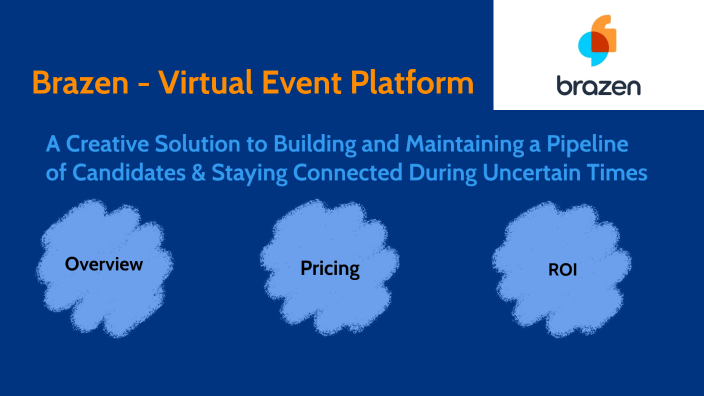 Brazen - Virtual Event Platform

brazen

A Creative Solution to Building and Maintaining a Pipeline of Candidates & Staying Connected During Uncertain Times

Overview

Pricing

ROI